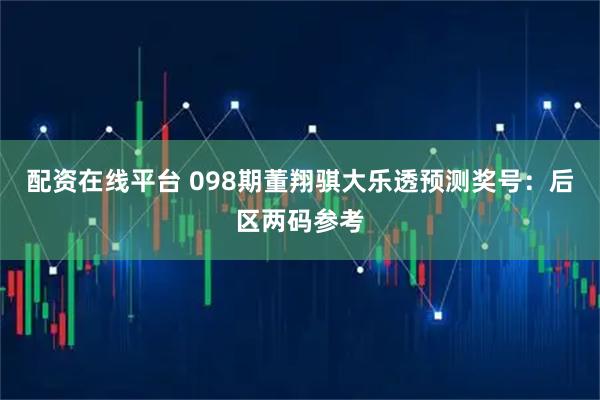 配资在线平台 098期董翔骐大乐透预测奖号：后区两码参考